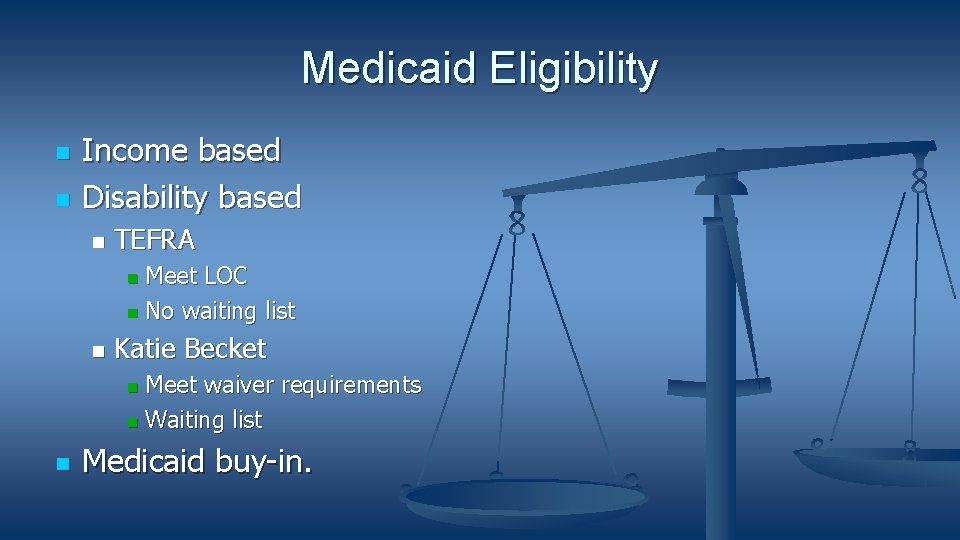 Medicaid Eligibility

- Income based
- Disability based
  - TEFRA
    - Meet LOC
    - No waiting list
  - Katie Becket
    - Meet waiver requirements
    - Waiting list
- Medicaid buy-in.